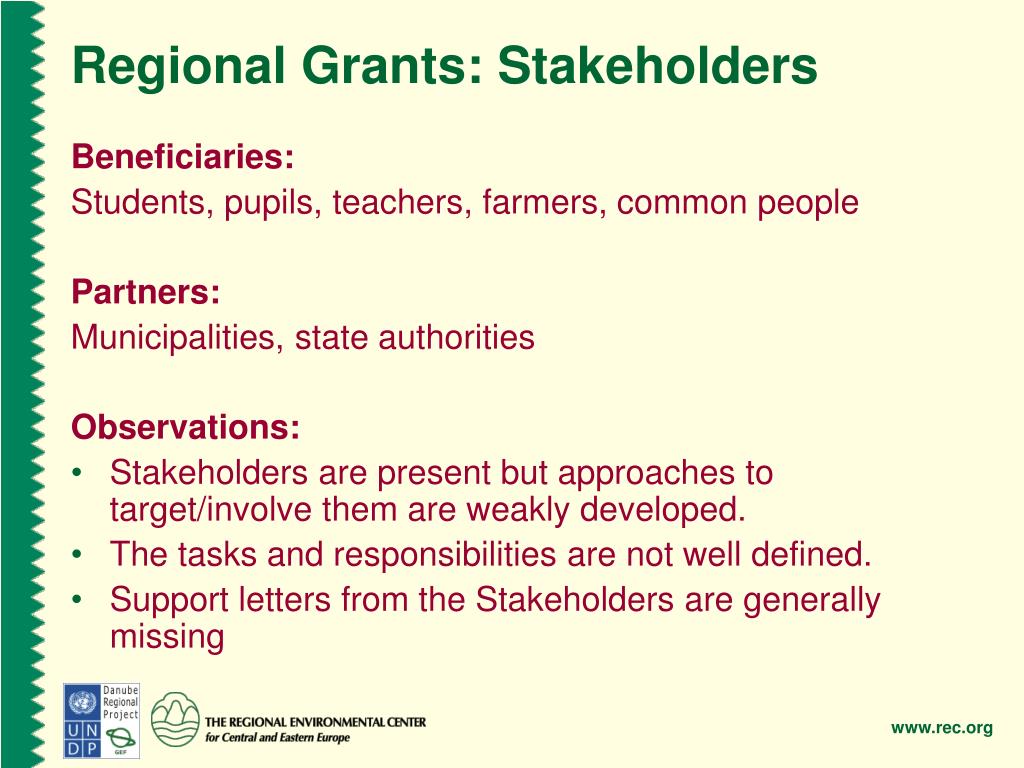 Regional Grants: Stakeholders

Beneficiaries:
Students, pupils, teachers, farmers, common people

Partners:
Municipalities, state authorities

Observations:
• Stakeholders are present but approaches to target/involve them are weakly developed.
• The tasks and responsibilities are not well defined.
• Support letters from the Stakeholders are generally missing

Danube Regional Project
U N D P
GEF

THE REGIONAL ENVIRONMENTAL CENTER for Central and Eastern Europe

www.rec.org